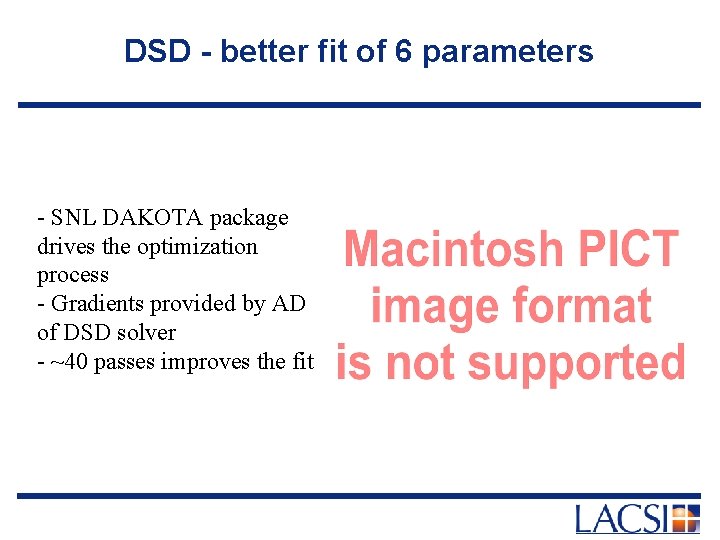 DSD - better fit of 6 parameters

- SNL DAKOTA package drives the optimization process
- Gradients provided by AD of DSD solver
- ~40 passes improves the fit

Macintosh PICT image format is not supported

LACSI